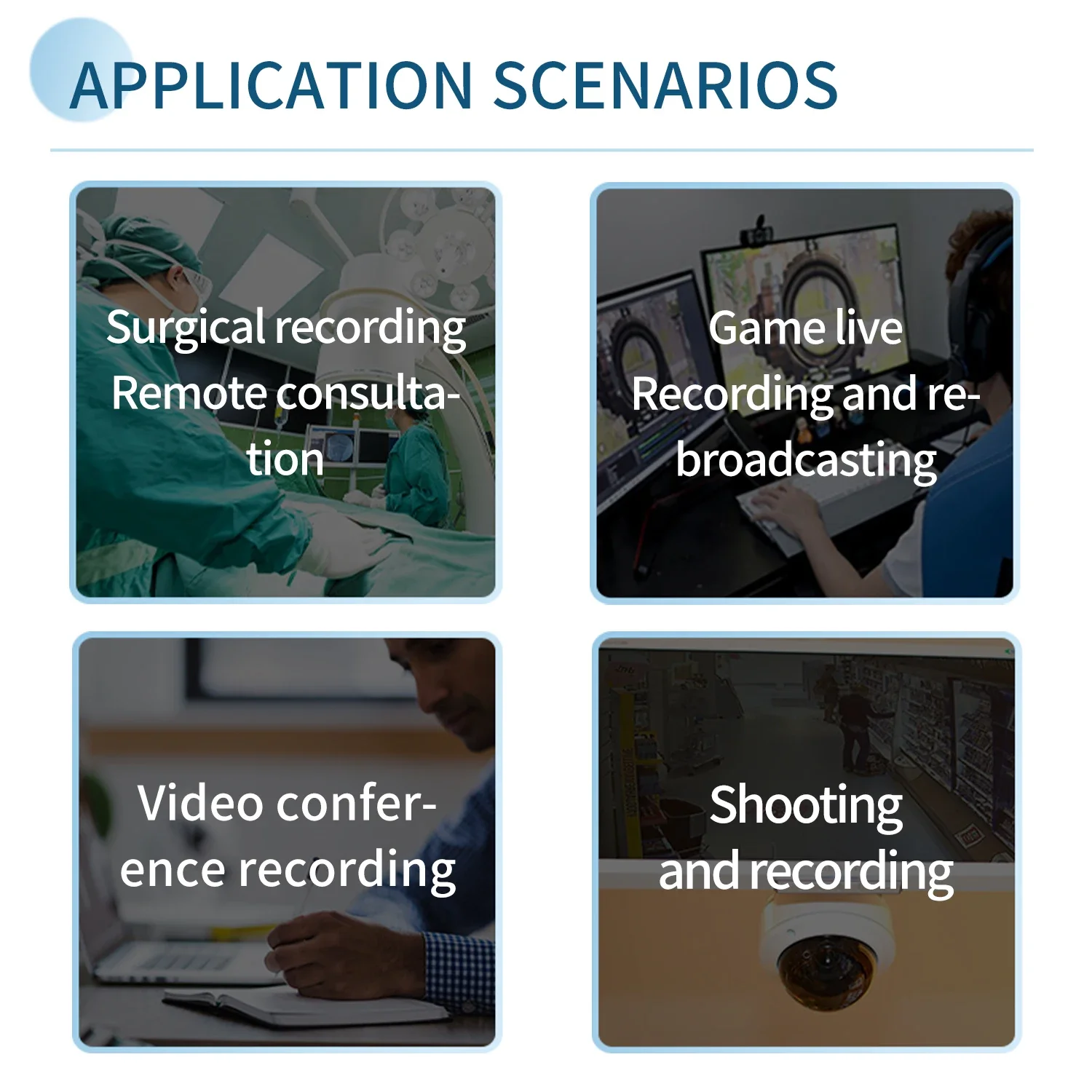 APPLICATION SCENARIOS

Surgical recording
Remote consultation

Game live
Recording and rebroadcasting

Video conference recording

Shooting
and recording